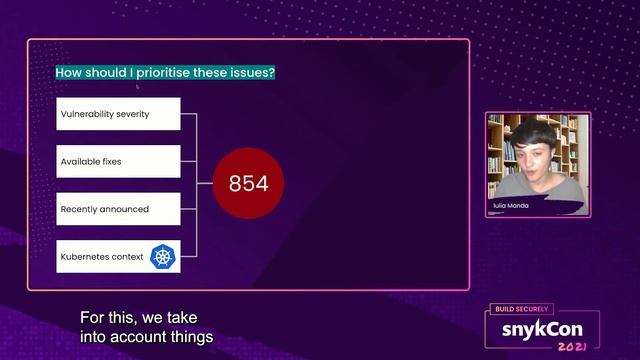 How should I prioritise these issues?

Vulnerability severity

Available fixes

Recently announced

Kubernetes context

854

Iulia Manda

For this, we take into account things

BUILD SECURELY
snykCon
2021